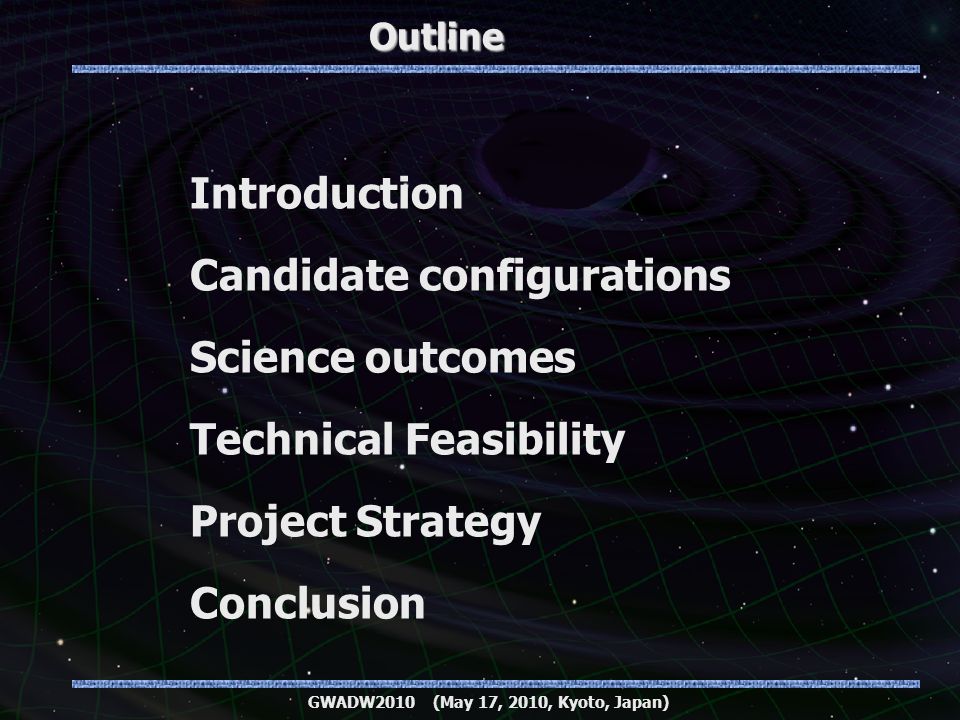 Outline

Introduction

Candidate configurations

Science outcomes

Technical Feasibility

Project Strategy

Conclusion

GWADW2010 (May 17, 2010, Kyoto, Japan)